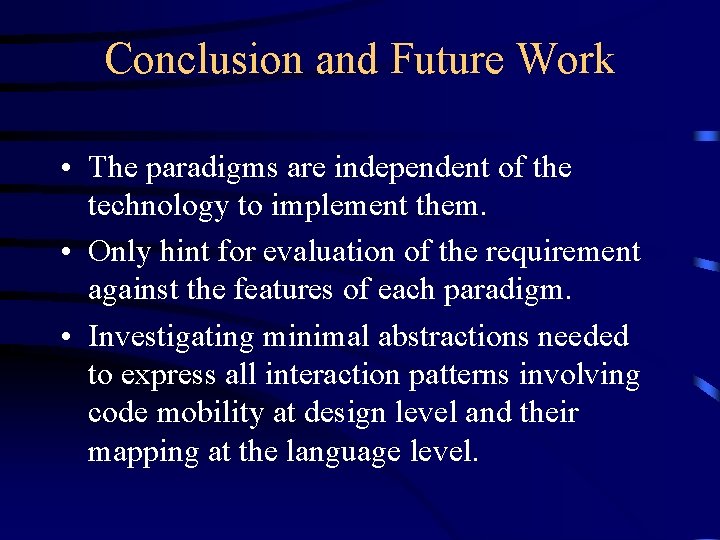 Conclusion and Future Work

• The paradigms are independent of the technology to implement them.

• Only hint for evaluation of the requirement against the features of each paradigm.

• Investigating minimal abstractions needed to express all interaction patterns involving code mobility at design level and their mapping at the language level.